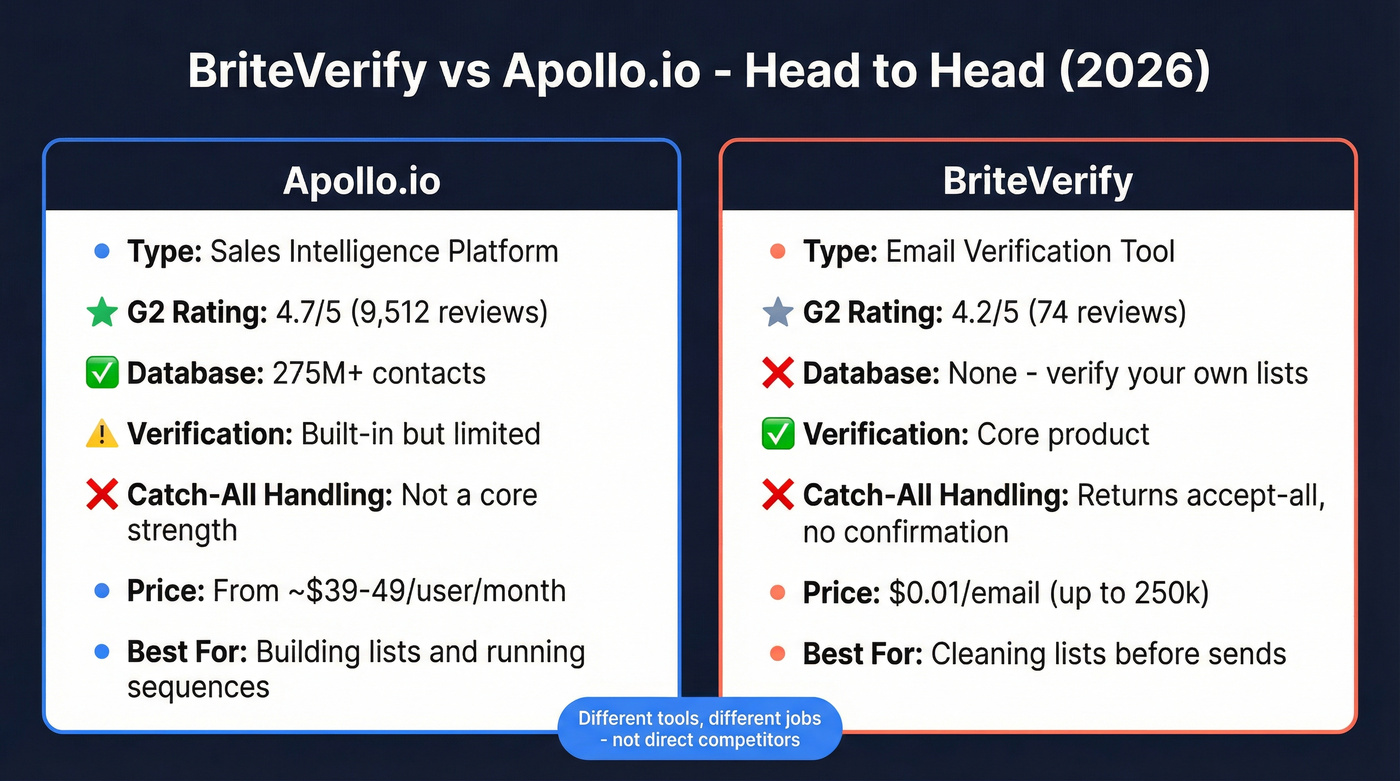 BriteVerify vs Apollo.io - Head to Head (2026)

Apollo.io

Type: Sales Intelligence Platform

G2 Rating: 4.7/5 (9,512 reviews)

Database: 275M+ contacts

Verification: Built-in but limited

Catch-All Handling: Not a core strength

Price: From ~$39-49/user/month

Best For: Building lists and running sequences

BriteVerify

Type: Email Verification Tool

G2 Rating: 4.2/5 (74 reviews)

Database: None - verify your own lists

Verification: Core product

Catch-All Handling: Returns accept-all, no confirmation

Price: $0.01/email (up to 250k)

Best For: Cleaning lists before sends

Different tools, different jobs - not direct competitors